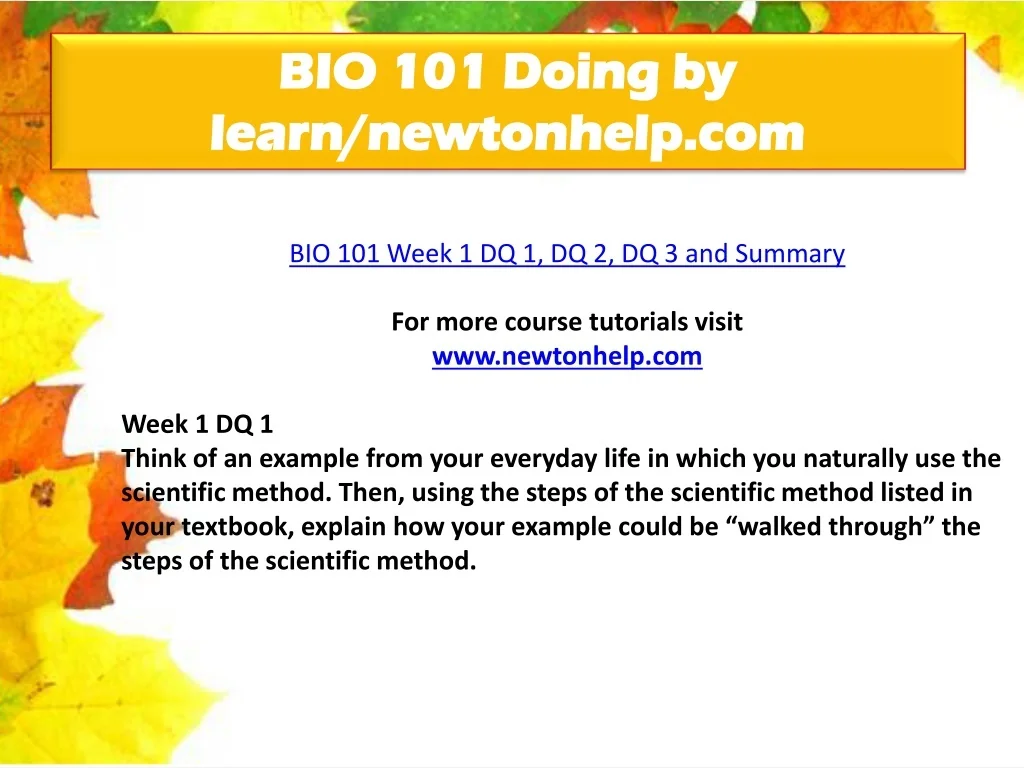 BIO 101 Doing by learn/newtonhelp.com

BIO 101 Week 1 DQ 1, DQ 2, DQ 3 and Summary

For more course tutorials visit
www.newtonhelp.com

Week 1 DQ 1
Think of an example from your everyday life in which you naturally use the scientific method. Then, using the steps of the scientific method listed in your textbook, explain how your example could be “walked through” the steps of the scientific method.